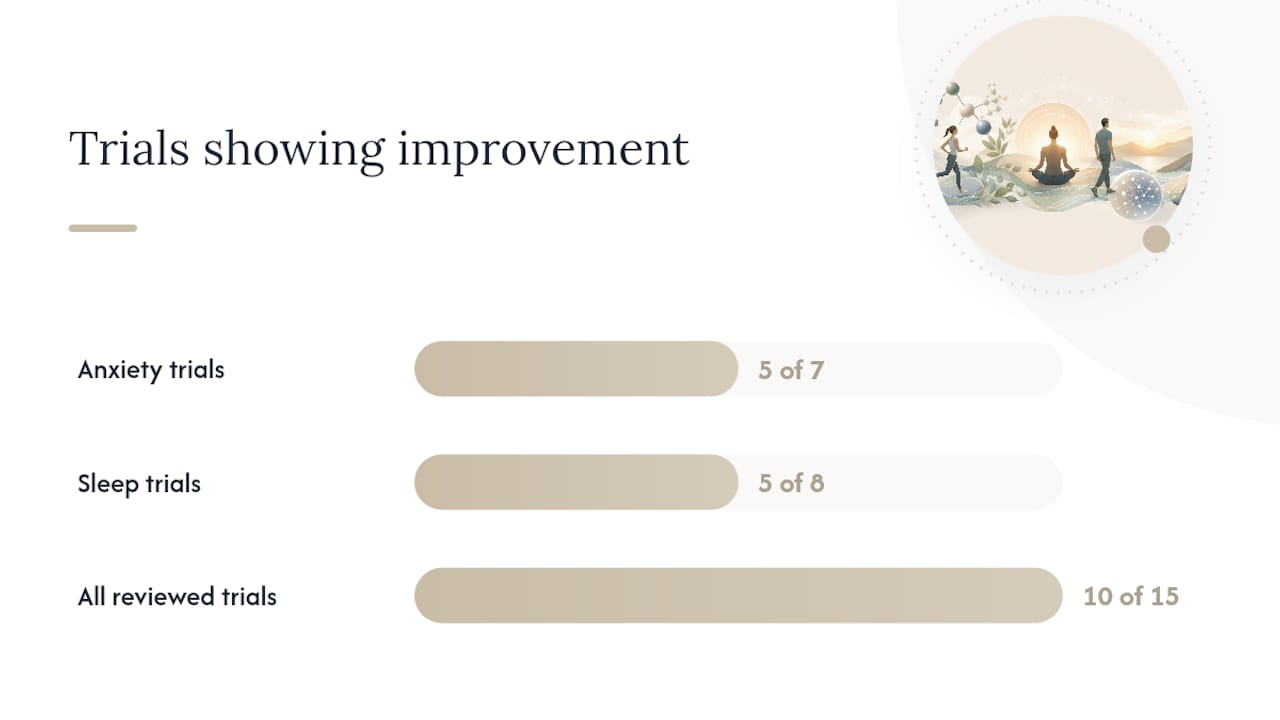 Trials showing improvement

Anxiety trials

5 of 7

Sleep trials

5 of 8

All reviewed trials

10 of 15